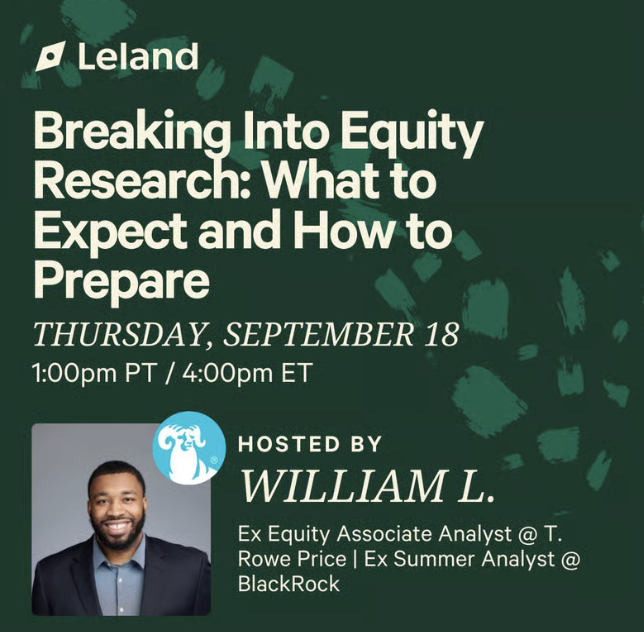 Leland

Breaking Into Equity Research: What to Expect and How to Prepare

THURSDAY, SEPTEMBER 18
1:00pm PT / 4:00pm ET

HOSTED BY
WILLIAM L.

Ex Equity Associate Analyst @ T. Rowe Price | Ex Summer Analyst @ BlackRock